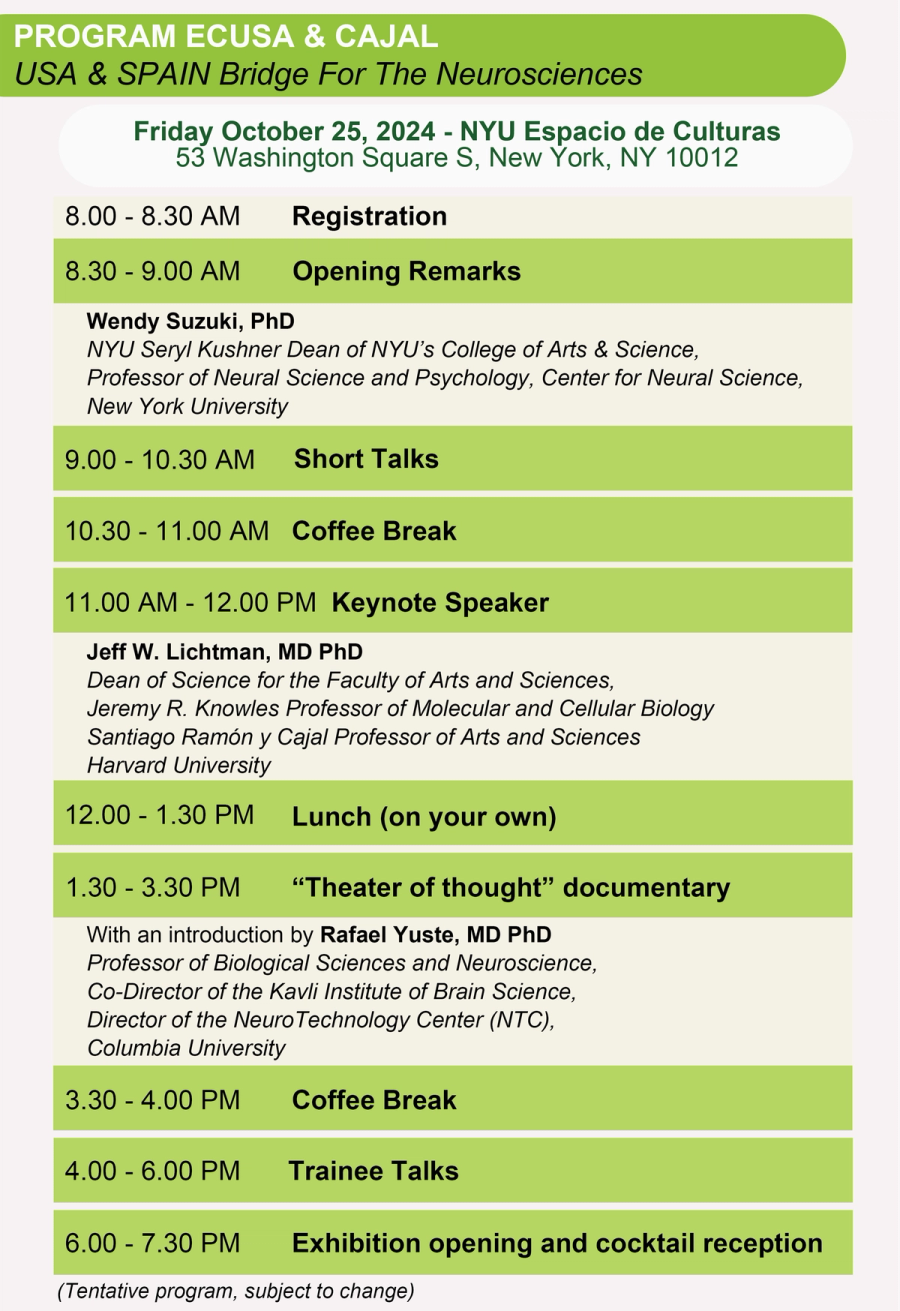 PROGRAM ECUSA & CAJAL
USA & SPAIN Bridge For The Neurosciences

Friday October 25, 2024 - NYU Espacio de Culturas
53 Washington Square S, New York, NY 10012

8.00 - 8.30 AM Registration

8.30 - 9.00 AM Opening Remarks

Wendy Suzuki, PhD
NYU Seryl Kushner Dean of NYU's College of Arts & Science, Professor of Neural Science and Psychology, Center for Neural Science, New York University

9.00 - 10.30 AM Short Talks

10.30 - 11.00 AM Coffee Break

11.00 AM - 12.00 PM Keynote Speaker

Jeff W. Lichtman, MD PhD
Dean of Science for the Faculty of Arts and Sciences,
Jeremy R. Knowles Professor of Molecular and Cellular Biology
Santiago Ramón y Cajal Professor of Arts and Sciences
Harvard University

12.00 - 1.30 PM Lunch (on your own)

1.30 - 3.30 PM "Theater of thought" documentary

With an introduction by Rafael Yuste, MD PhD
Professor of Biological Sciences and Neuroscience,
Co-Director of the Kavli Institute of Brain Science,
Director of the NeuroTechnology Center (NTC),
Columbia University

3.30 - 4.00 PM Coffee Break

4.00 - 6.00 PM Trainee Talks

6.00 - 7.30 PM Exhibition opening and cocktail reception

(Tentative program, subject to change)